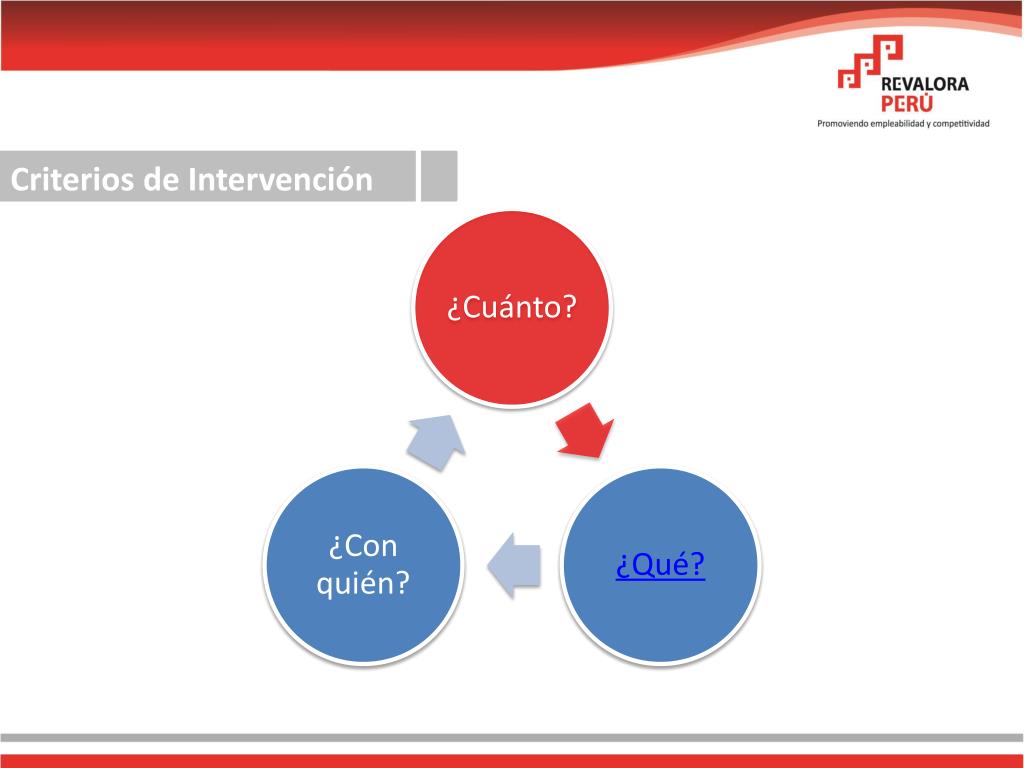 REVALORA PERÚ
Promoviendo empleabilidad y competitividad

Criterios de Intervención

¿Cuánto?

¿Qué?

¿Con quién?